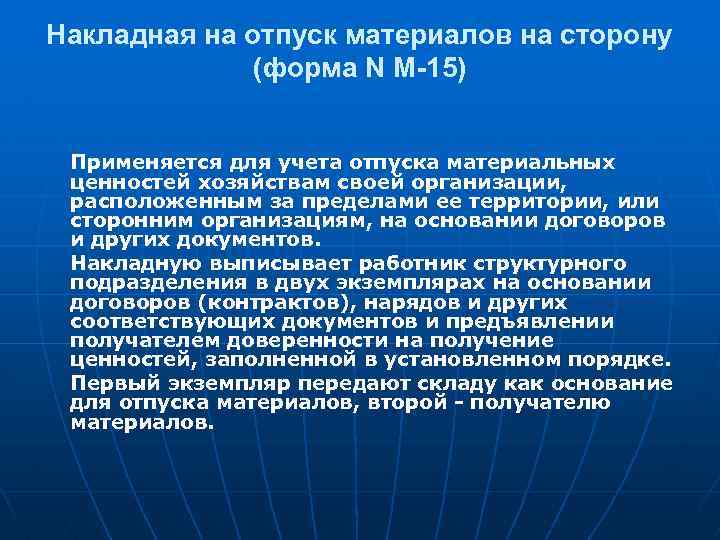 Накладная на отпуск материалов на сторону (форма N М-15)

Применяется для учета отпуска материальных ценностей хозяйствам своей организации, расположенным за пределами ее территории, или сторонним организациям, на основании договоров и других документов.

Накладную выписывает работник структурного подразделения в двух экземплярах на основании договоров (контрактов), нарядов и других соответствующих документов и предъявлении получателем доверенности на получение ценностей, заполненной в установленном порядке.

Первый экземпляр передают складу как основание для отпуска материалов, второй - получателю материалов.